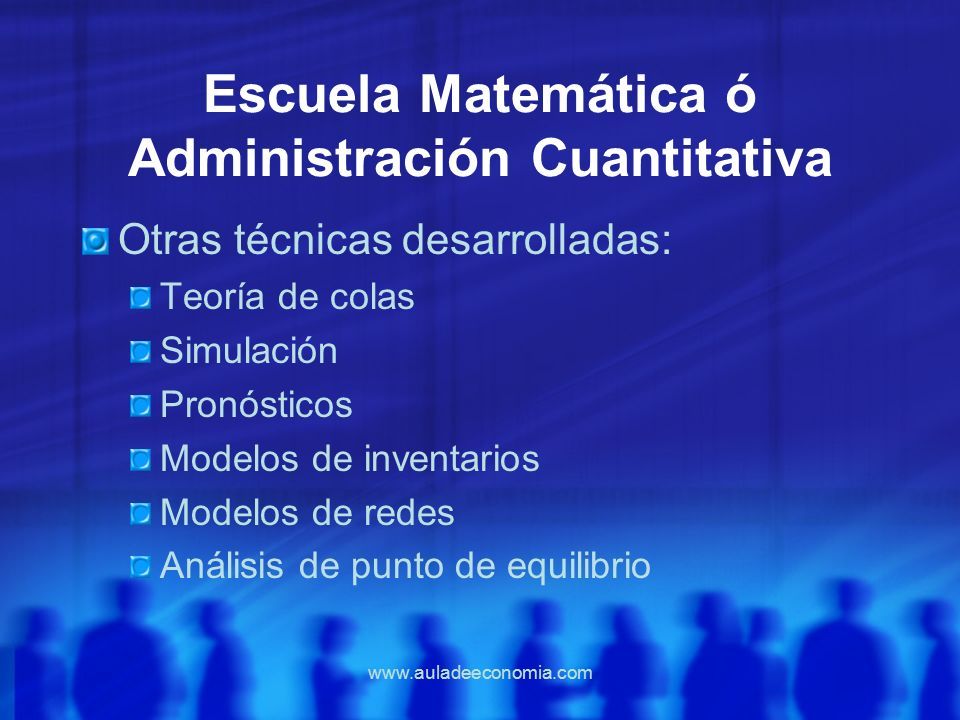 Escuela Matemática ó Administración Cuantitativa

Otras técnicas desarrolladas:

Teoría de colas

Simulación

Pronósticos

Modelos de inventarios

Modelos de redes

Análisis de punto de equilibrio

www.auladeeconomia.com